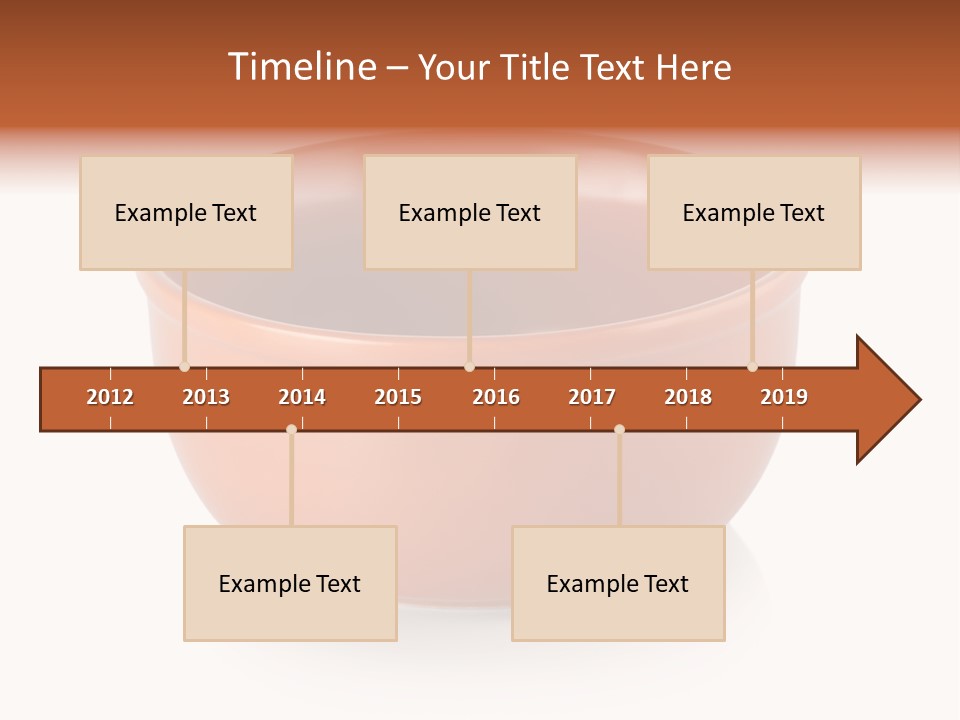 Timeline – Your Title Text Here

Example Text

Example Text

Example Text

2012 2013 2014 2015 2016 2017 2018 2019

Example Text

Example Text